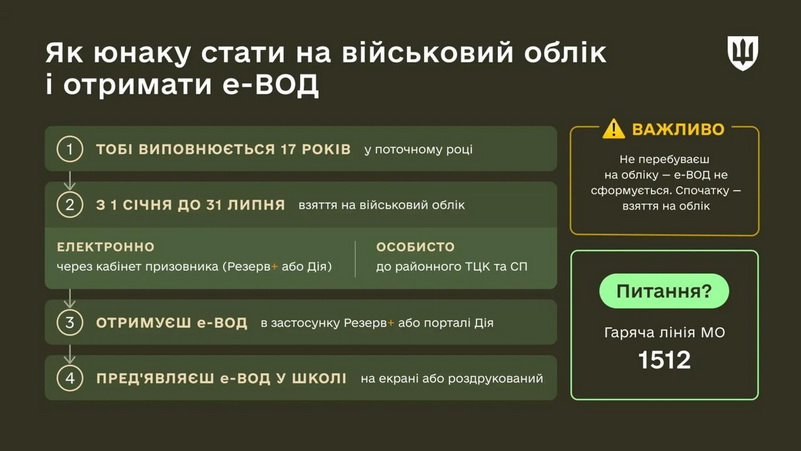 Як юнаку стати на військовий облік і отримати е-ВОД

1 ТОБІ ВИПОВНЮЄТЬСЯ 17 РОКІВ у поточному році

2 З 1 СІЧНЯ ДО 31 ЛИПНЯ взяття на військовий облік

ЕЛЕКТРОННО
через кабінет призовника (Резерв+ або Дія)

ОСОБИСТО
до районного ТЦК та СП

3 ОТРИМУЄШ е-ВОД в застосунку Резерв+ або порталі Дія

4 ПРЕД'ЯВЛЯЄШ е-ВОД У ШКОЛІ на екрані або роздрукований

ВАЖЛИВО
Не перебуваєш на обліку — е-ВОД не сформується. Спочатку — взяття на облік

Питання?
Гаряча лінія МО
1512